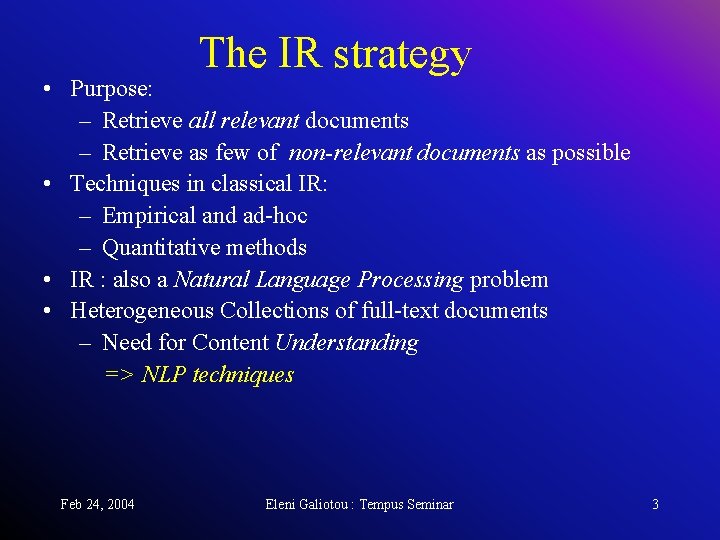 The IR strategy

• Purpose:
– Retrieve all relevant documents
– Retrieve as few of non-relevant documents as possible
• Techniques in classical IR:
– Empirical and ad-hoc
– Quantitative methods
• IR : also a Natural Language Processing problem
• Heterogeneous Collections of full-text documents
– Need for Content Understanding
=> NLP techniques

Feb 24, 2004 Eleni Galiotou : Tempus Seminar 3